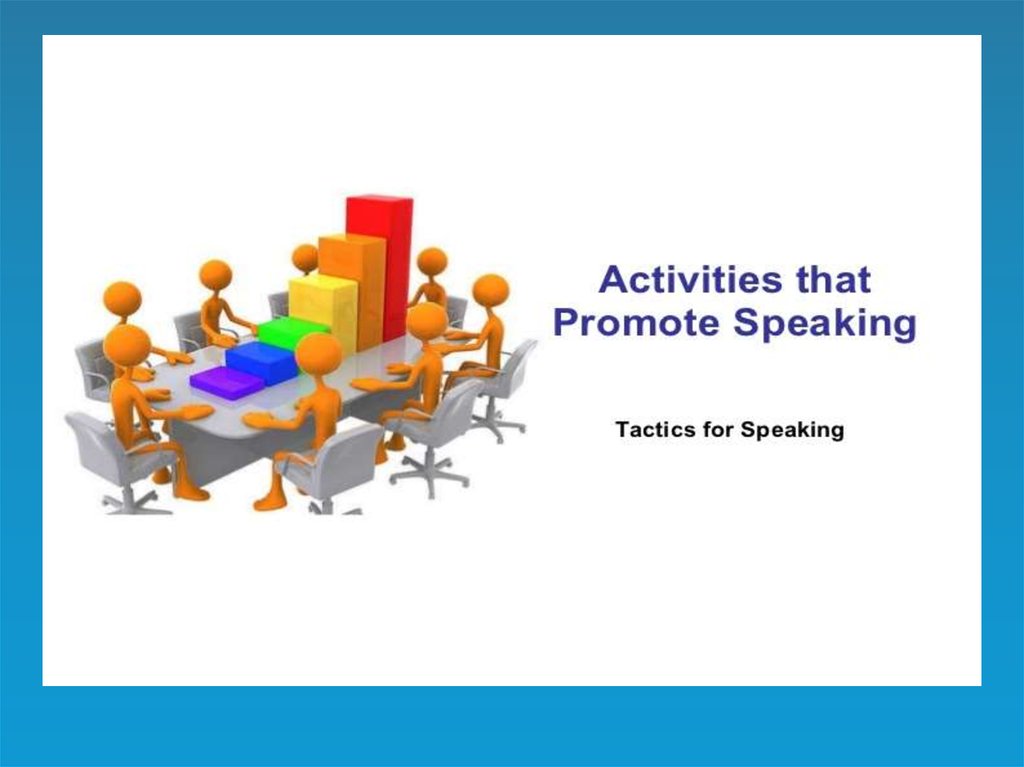 Activities that Promote Speaking

Tactics for Speaking